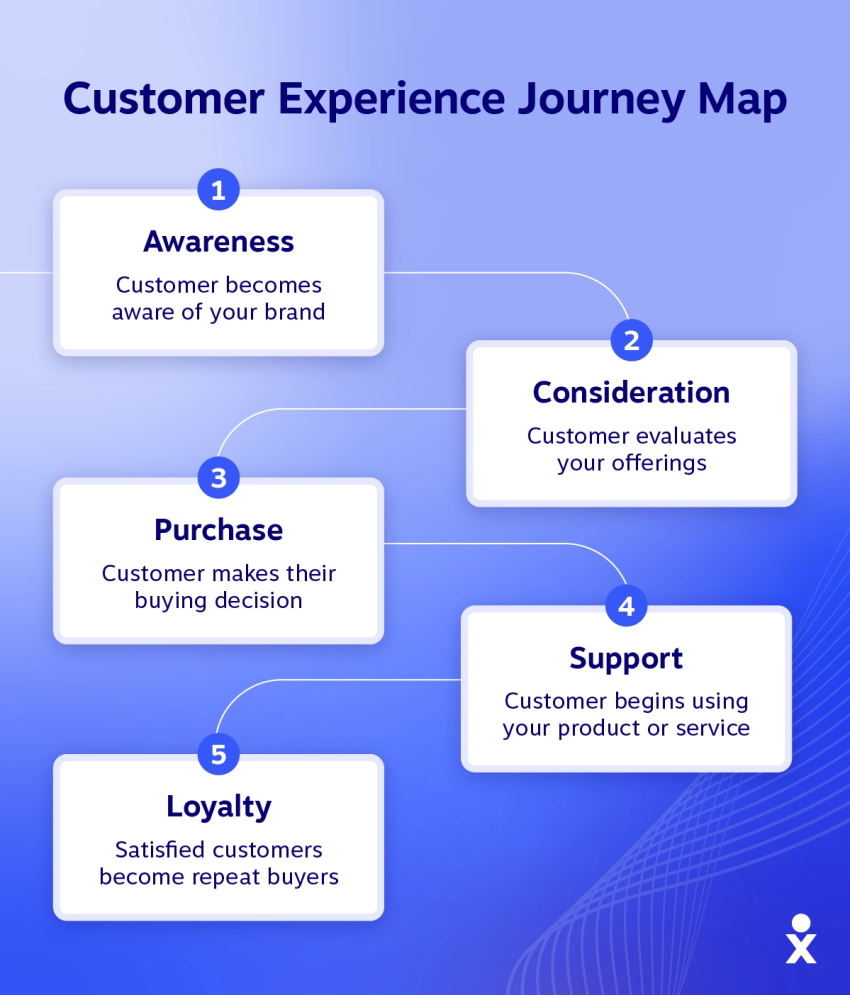 Customer Experience Journey Map

1
Awareness
Customer becomes aware of your brand

2
Consideration
Customer evaluates your offerings

3
Purchase
Customer makes their buying decision

4
Support
Customer begins using your product or service

5
Loyalty
Satisfied customers become repeat buyers